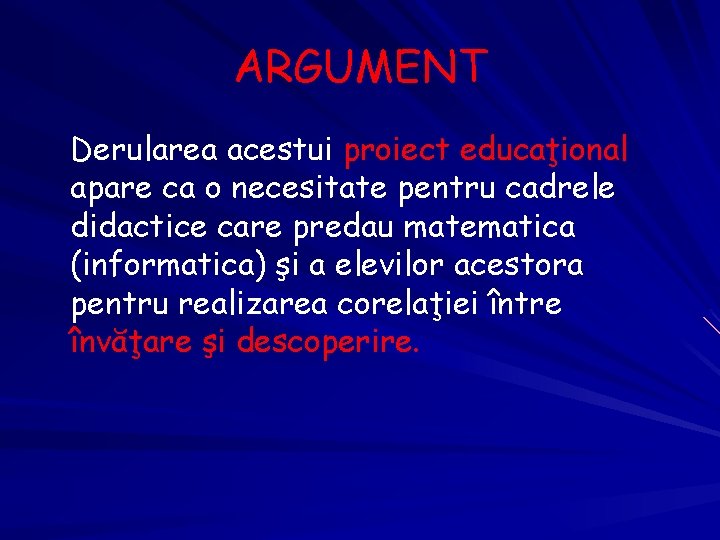 ARGUMENT

Derularea acestui proiect educaţional apare ca o necesitate pentru cadrele didactice care predau matematica (informatica) şi a elevilor acestora pentru realizarea corelaţiei între învăţare şi descoperire.